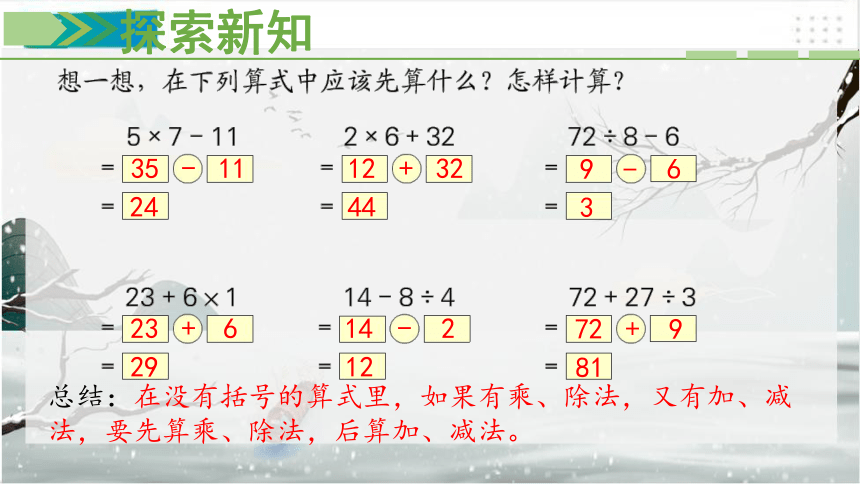 探索新知

想一想，在下列算式中应该先算什么？怎样计算？

$5 \times 7 - 11$
$= 35 - 11$
$= 24$

$2 \times 6 + 32$
$= 12 + 32$
$= 44$

$72 \div 8 - 6$
$= 9 - 6$
$= 3$

$23 + 6 \times 1$
$= 23 + 6$
$= 29$

$14 - 8 \div 4$
$= 14 - 2$
$= 12$

$72 + 27 \div 3$
$= 72 + 9$
$= 81$

总结：在没有括号的算式里，如果有乘、除法，又有加、减法，要先算乘、除法，后算加、减法。